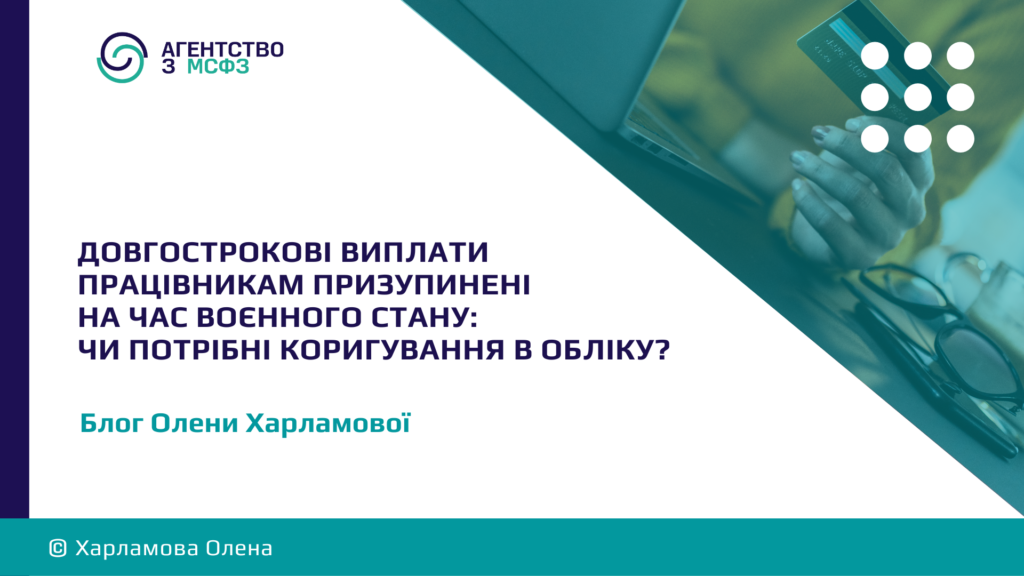 АГЕНТСТВО З МСФЗ

ДОВГОСТРОКОВІ ВИПЛАТИ ПРАЦІВНИКАМ ПРИЗУПИНЕНІ НА ЧАС ВОЄННОГО СТАНУ: ЧИ ПОТРІБНІ КОРИГУВАННЯ В ОБЛІКУ?

Блог Олени Харламової

© Харламова Олена